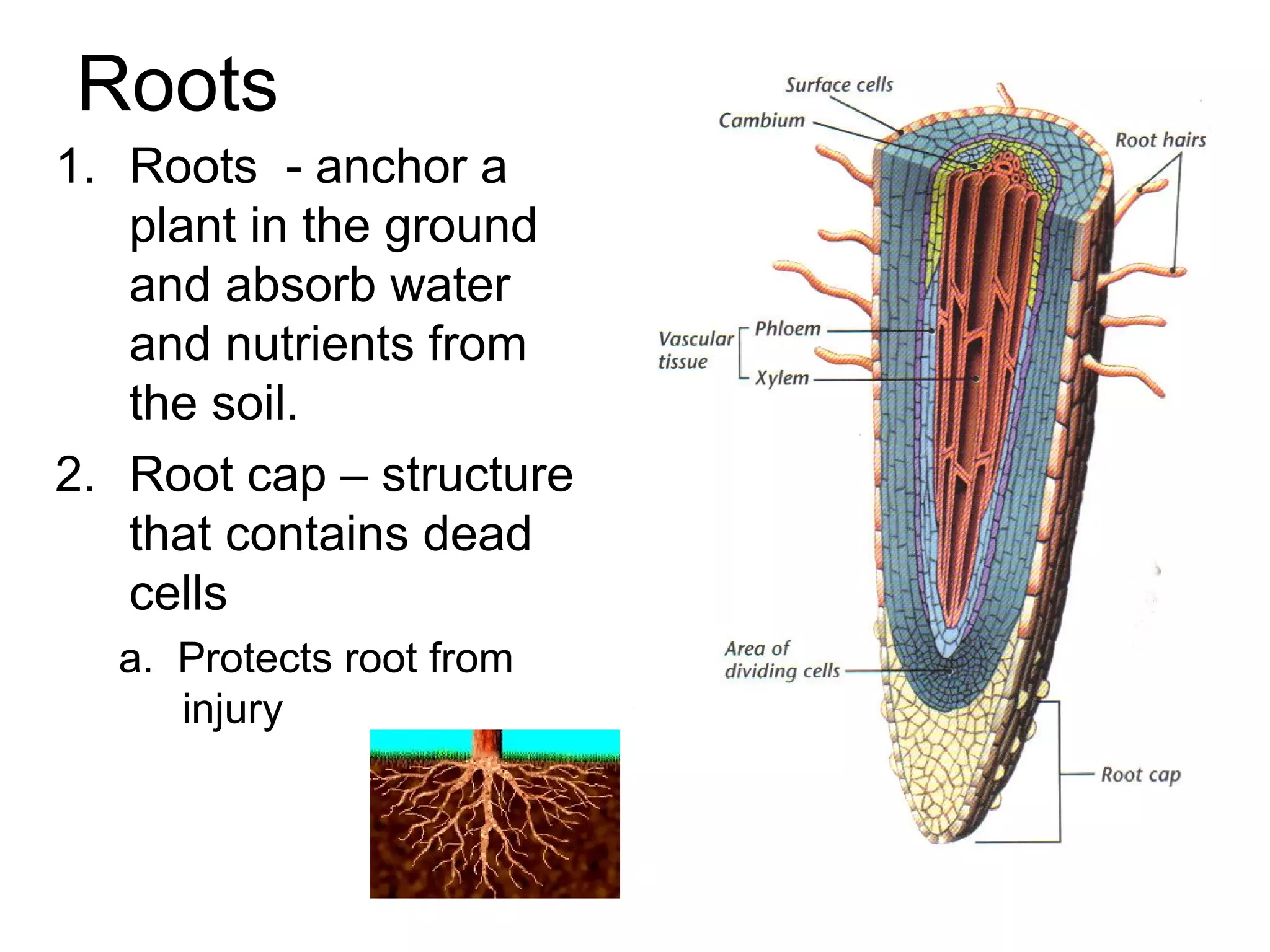 Roots

1. Roots - anchor a plant in the ground and absorb water and nutrients from the soil.

2. Root cap – structure that contains dead cells

a. Protects root from injury

Surface cells
Cambium
Root hairs
Vascular tissue
Phloem
Xylem
Area of dividing cells
Root cap